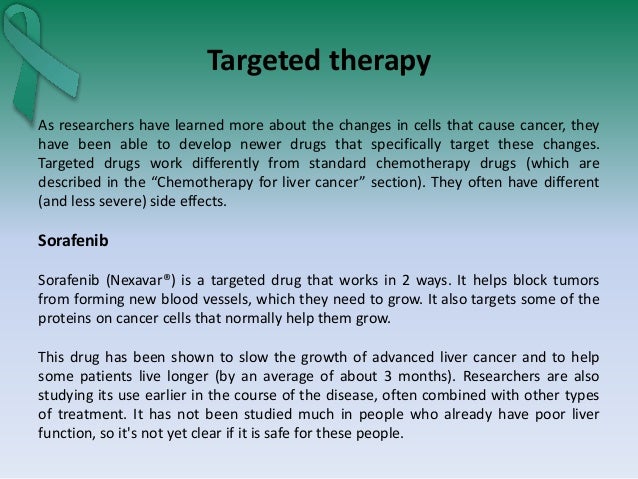 Targeted therapy

As researchers have learned more about the changes in cells that cause cancer, they have been able to develop newer drugs that specifically target these changes. Targeted drugs work differently from standard chemotherapy drugs (which are described in the “Chemotherapy for liver cancer” section). They often have different (and less severe) side effects.

Sorafenib

Sorafenib (Nexavar®) is a targeted drug that works in 2 ways. It helps block tumors from forming new blood vessels, which they need to grow. It also targets some of the proteins on cancer cells that normally help them grow.

This drug has been shown to slow the growth of advanced liver cancer and to help some patients live longer (by an average of about 3 months). Researchers are also studying its use earlier in the course of the disease, often combined with other types of treatment. It has not been studied much in people who already have poor liver function, so it's not yet clear if it is safe for these people.